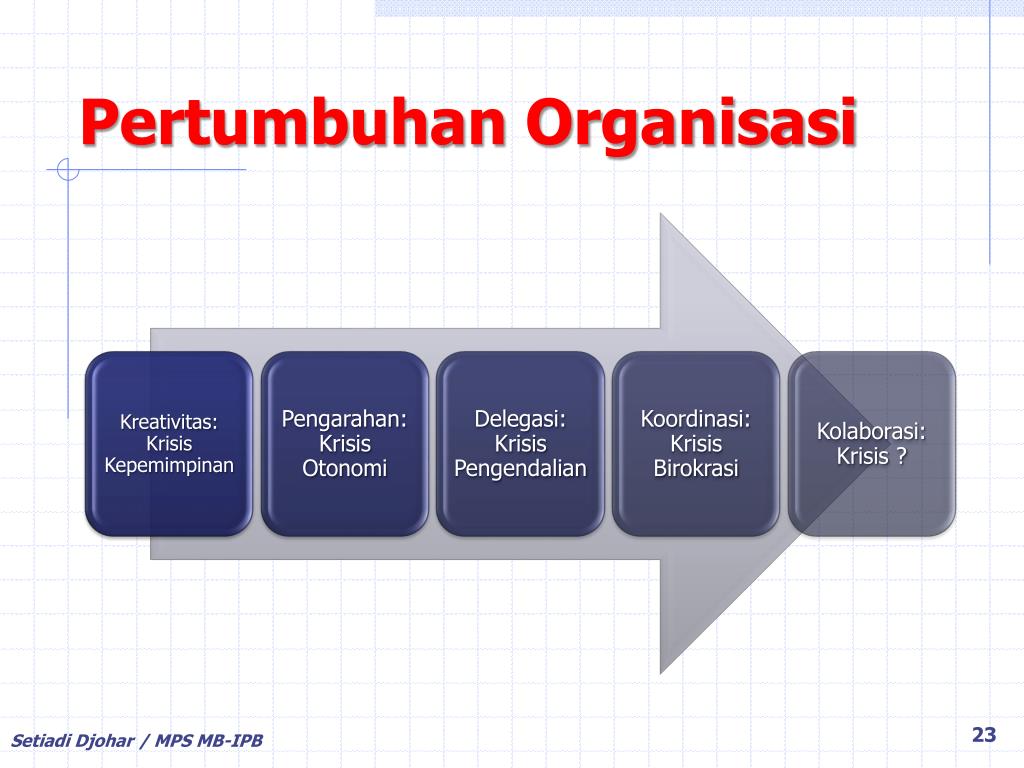 Pertumbuhan Organisasi

Kreativitas: Krisis Kepemimpinan

Pengarahan: Krisis Otonomi

Delegasi: Krisis Pengendalian

Koordinasi: Krisis Birokrasi

Kolaborasi: Krisis ?

Setiadi Djohar / MPS MB-IPB

23